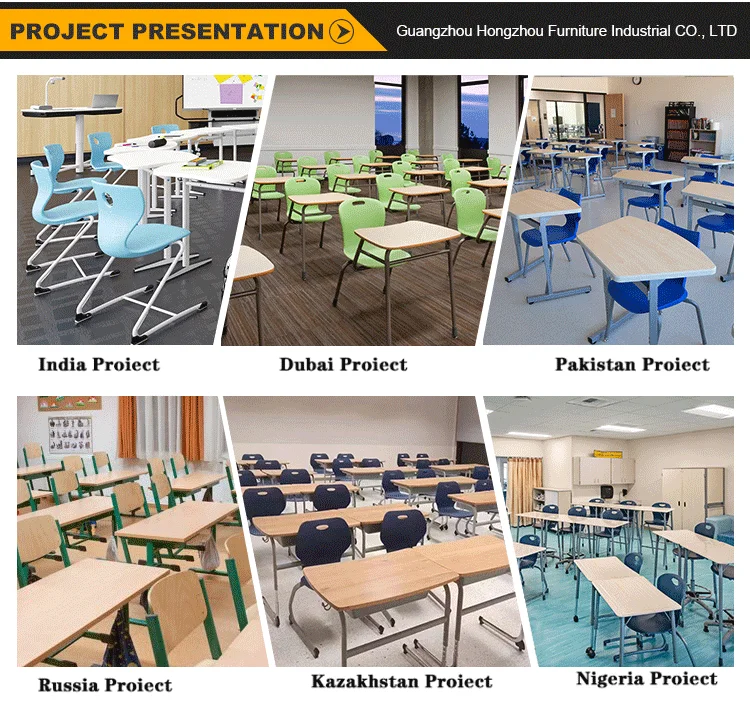 PROJECT PRESENTATION

Guangzhou Hongzhou Furniture Industrial CO., LTD

India Proiect

Dubai Proiect

Pakistan Proiect

Russia Proiect

Kazakhstan Proiect

Nigeria Proiect